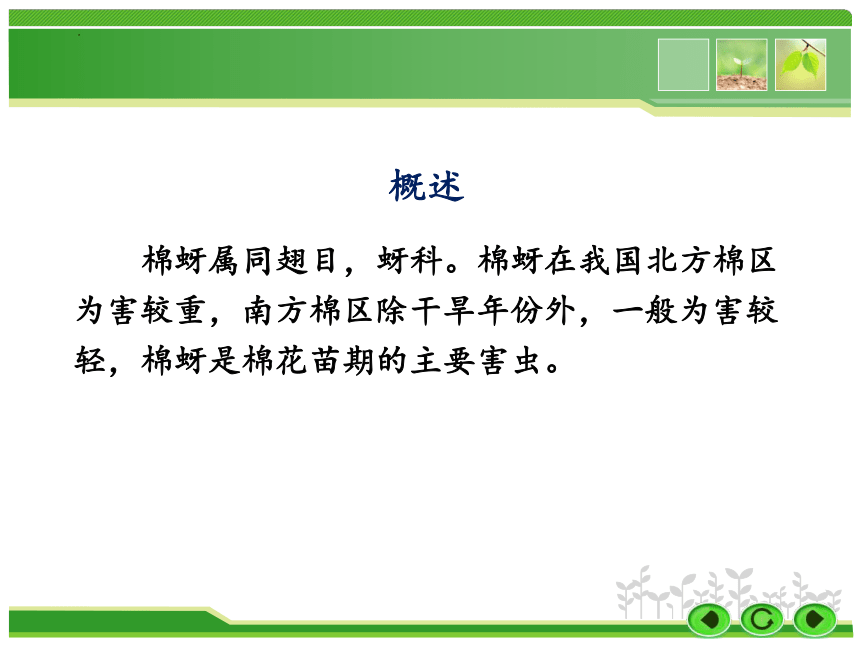 概述

棉蚜属同翅目，蚜科。棉蚜在我国北方棉区为害较重，南方棉区除干旱年份外，一般为害较轻，棉蚜是棉花苗期的主要害虫。